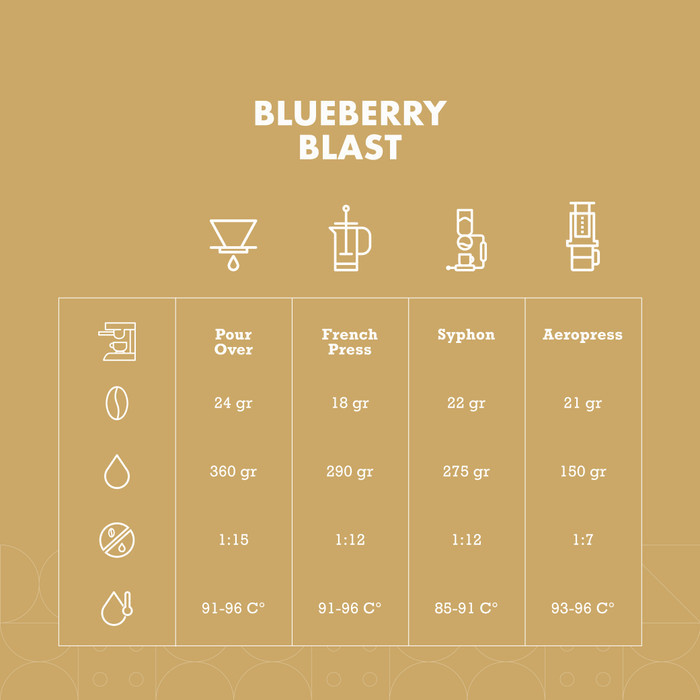 BLUEBERRY
BLAST

| | Pour Over | French Press | Syphon | Aeropress |
|---|---|---|---|---|
| | 24 gr | 18 gr | 22 gr | 21 gr |
| | 360 gr | 290 gr | 275 gr | 150 gr |
| | 1:15 | 1:12 | 1:12 | 1:7 |
| | 91-96 C° | 91-96 C° | 85-91 C° | 93-96 C° |